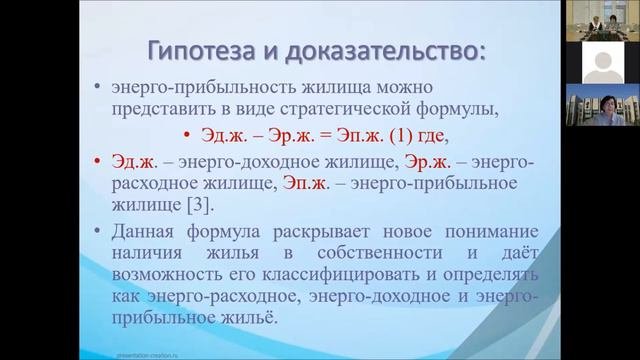 Гипотеза и доказательство:

• энерго-прибыльность жилища можно представить в виде стратегической формулы,

• Эд.ж. – Эр.ж. = Эп.ж. (1) где,

• Эд.ж. – энерго-доходное жилище, Эр.ж. – энерго-расходное жилище, Эп.ж. – энерго-прибыльное жилище [3].

• Данная формула раскрывает новое понимание наличия жилья в собственности и даёт возможность его классифицировать и определять как энерго-расходное, энерго-доходное и энерго-прибыльное жильё.

presentation-creation.ru